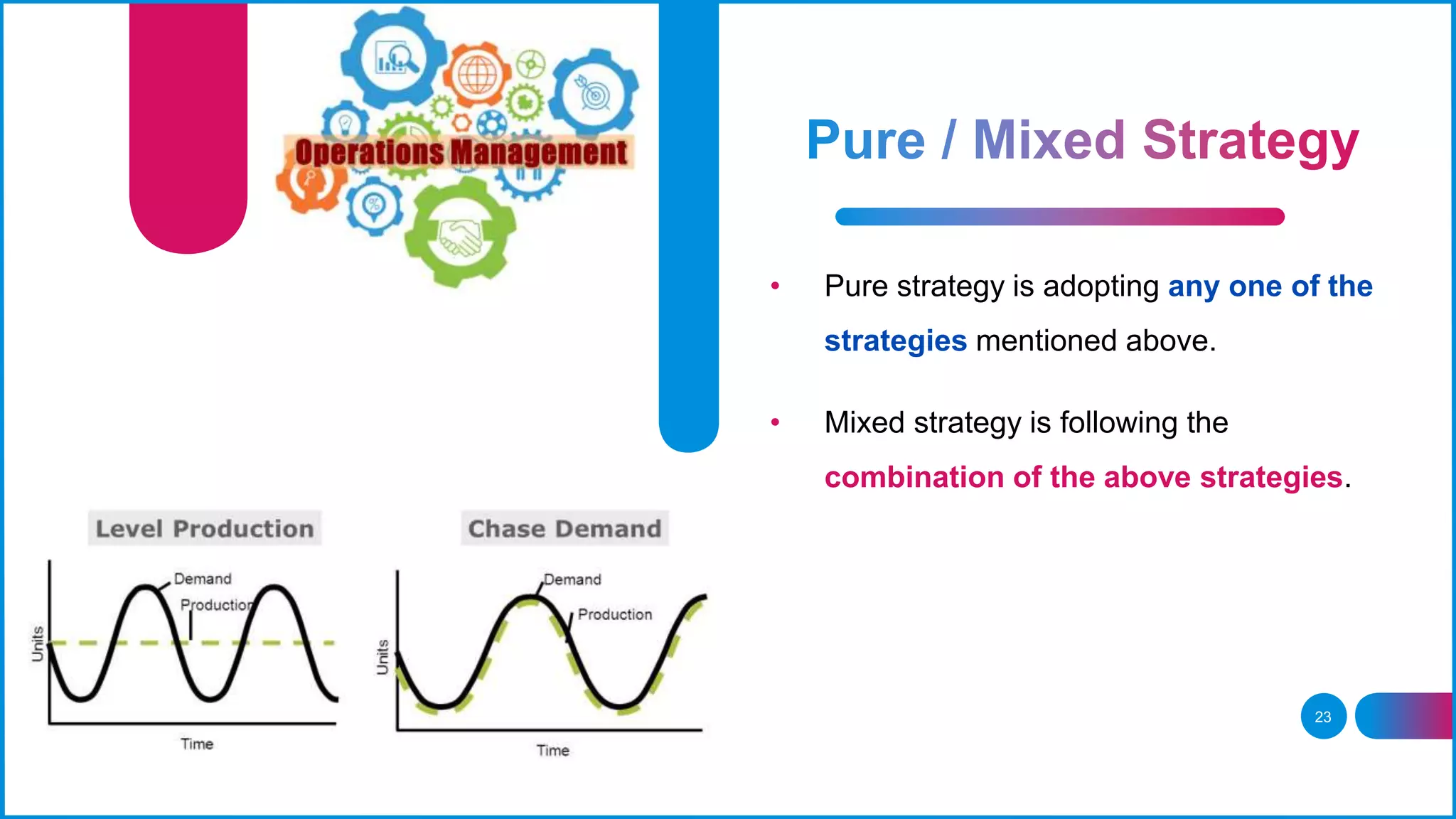 Operations Management

Pure / Mixed Strategy

• Pure strategy is adopting any one of the strategies mentioned above.

• Mixed strategy is following the combination of the above strategies.

Level Production

Demand
Production
Units
Time

Chase Demand

Demand
Production
Units
Time

23